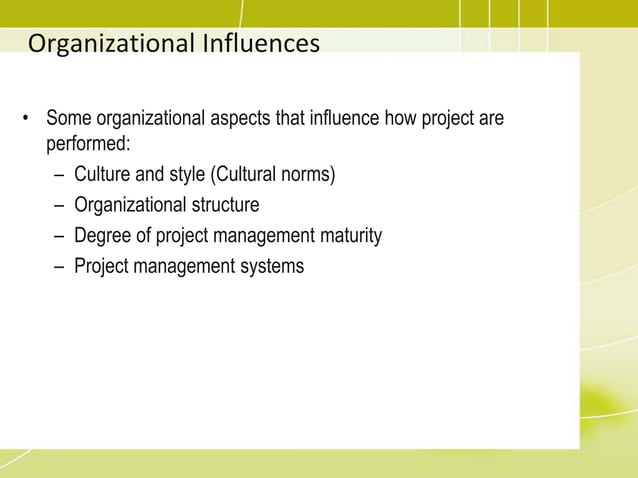 Organizational Influences

• Some organizational aspects that influence how project are performed:
– Culture and style (Cultural norms)
– Organizational structure
– Degree of project management maturity
– Project management systems